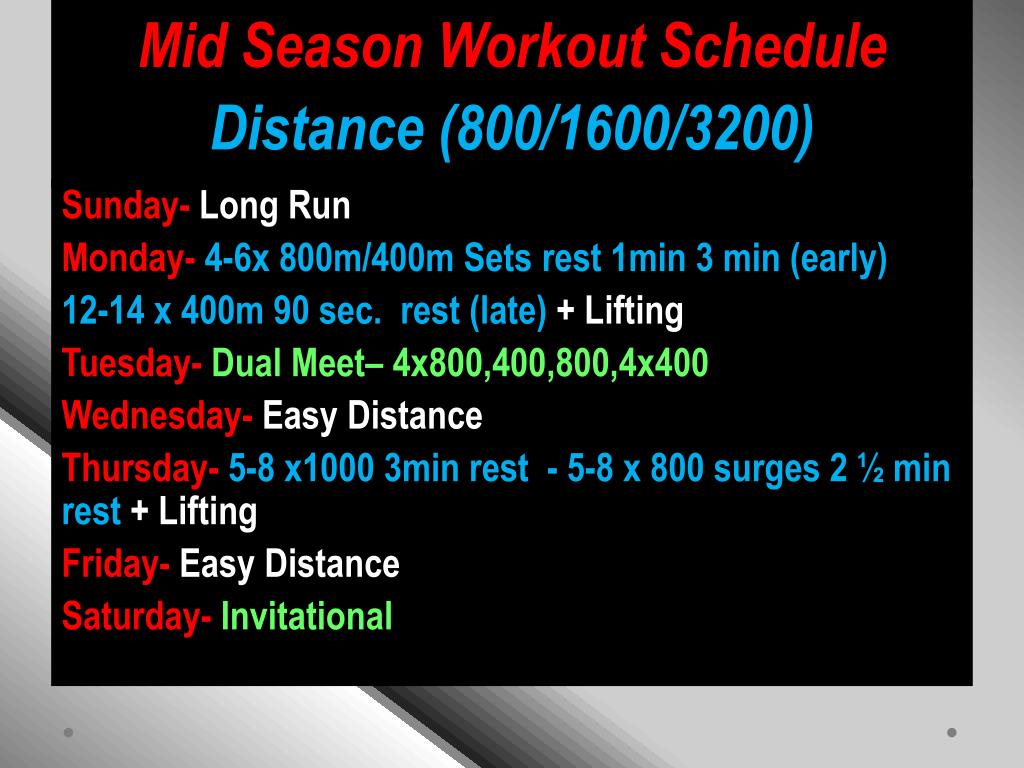 Mid Season Workout Schedule
Distance (800/1600/3200)

Sunday- Long Run

Monday- 4-6x 800m/400m Sets rest 1min 3 min (early)

12-14 x 400m 90 sec. rest (late) + Lifting

Tuesday- Dual Meet– 4x800,400,800,4x400

Wednesday- Easy Distance

Thursday- 5-8 x1000 3min rest - 5-8 x 800 surges 2 ½ min rest + Lifting

Friday- Easy Distance

Saturday- Invitational